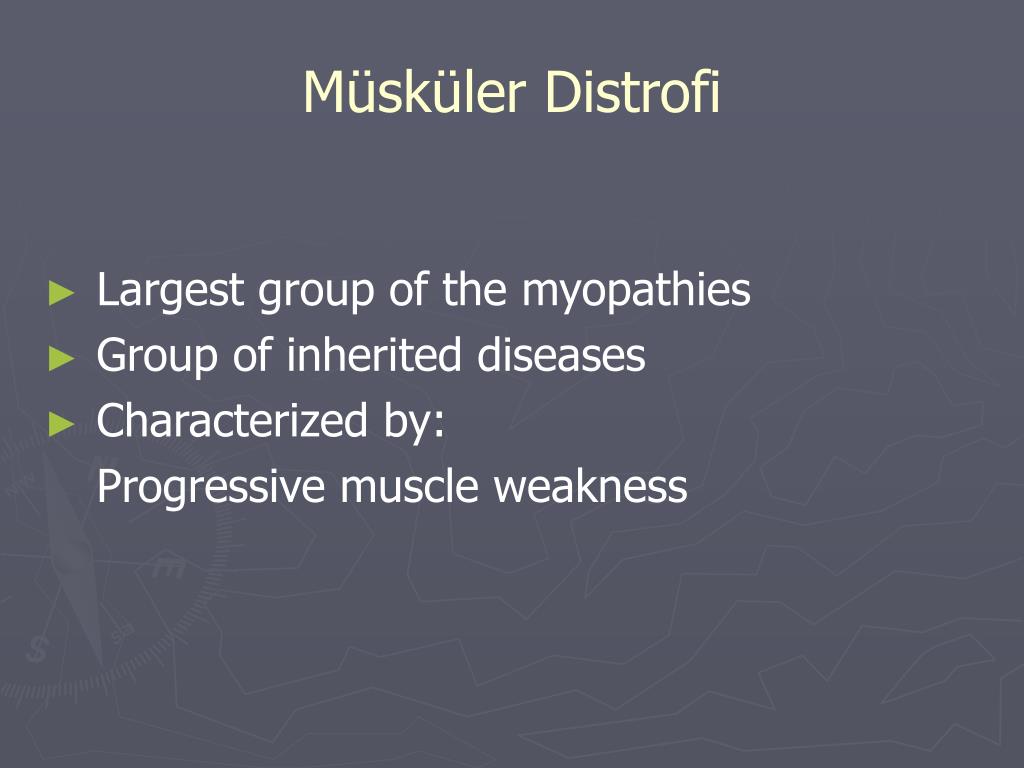 Müsküler Distrofi

► Largest group of the myopathies
► Group of inherited diseases
► Characterized by:
Progressive muscle weakness